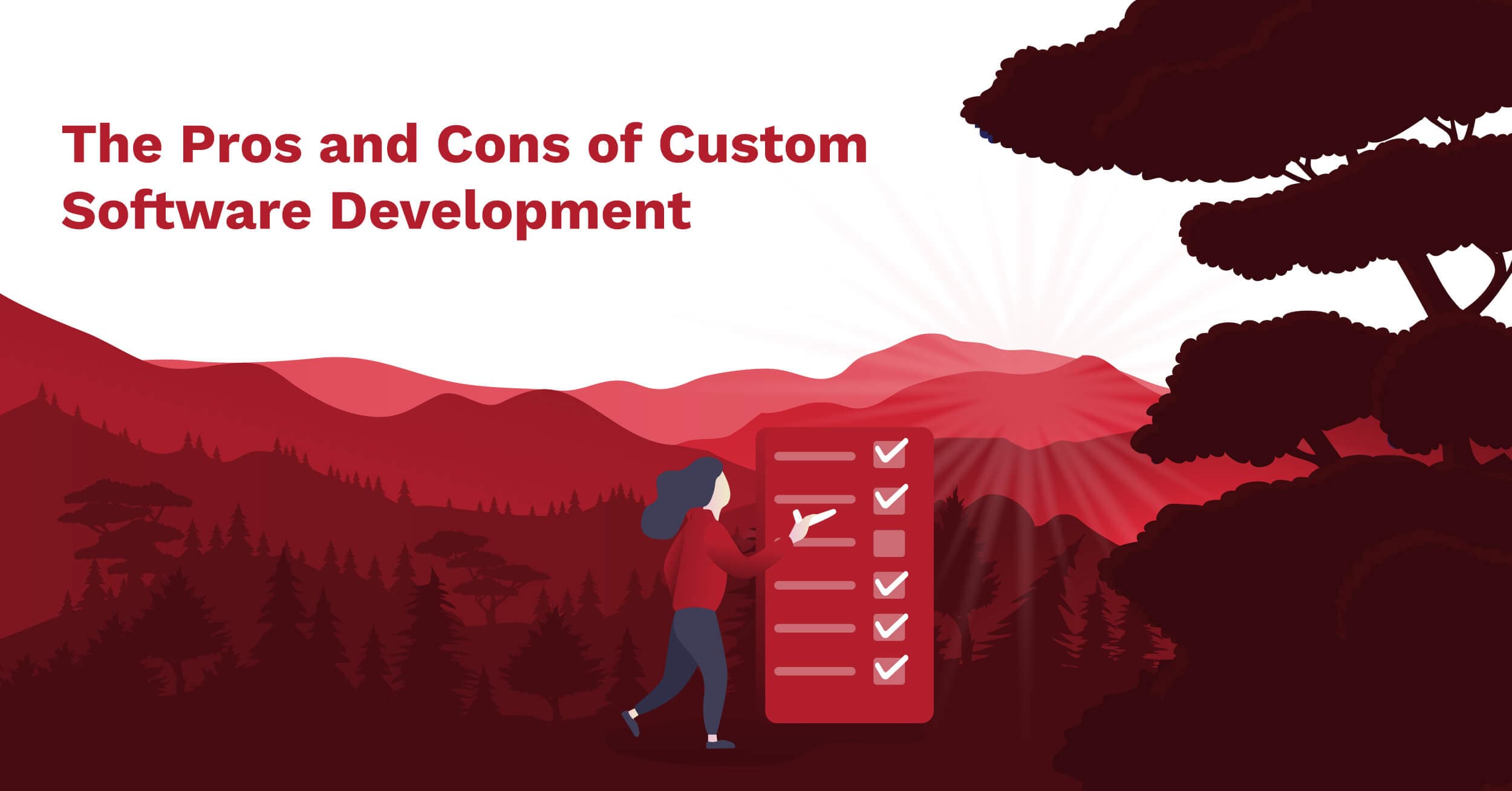 The Pros and Cons of Custom Software Development